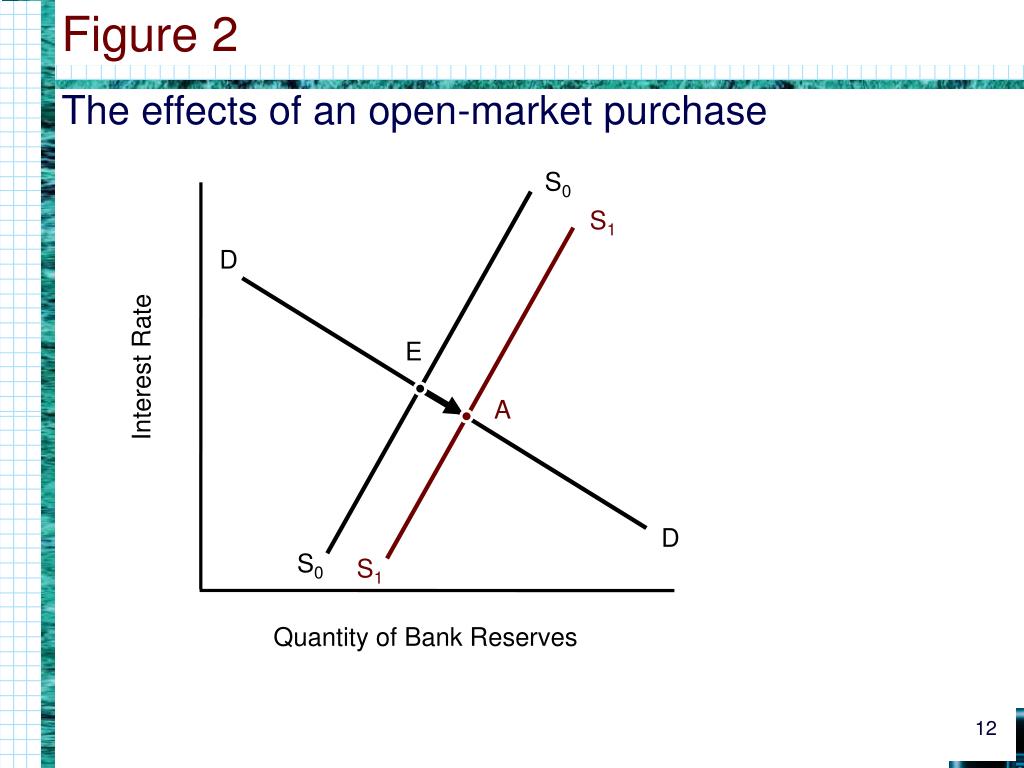 Figure 2

The effects of an open-market purchase

$S_0$

$S_1$

D

Interest Rate

E

A

D

$S_0$

$S_1$

Quantity of Bank Reserves

12